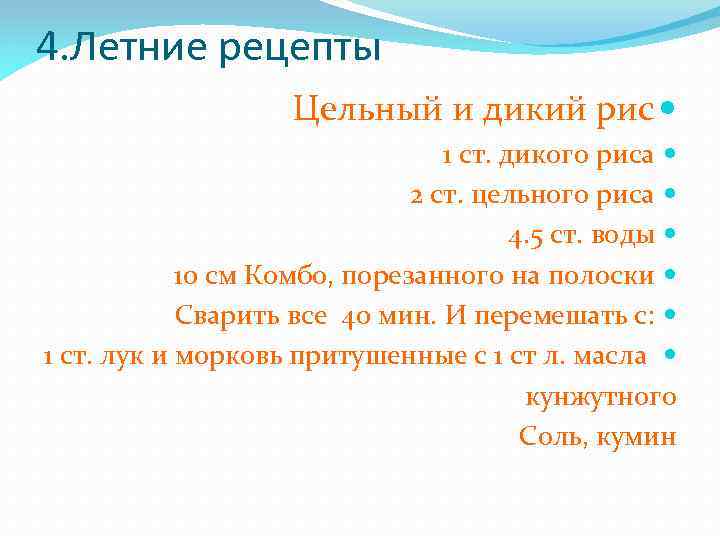 4.Летние рецепты

Цельный и дикий рис

1 ст. дикого риса

2 ст. цельного риса

4.5 ст. воды

10 см Комбо, порезанного на полоски

Сварить все 40 мин. И перемешать с:

1 ст. лук и морковь притушенные с 1 ст л. масла кунжутного

Соль, кумин